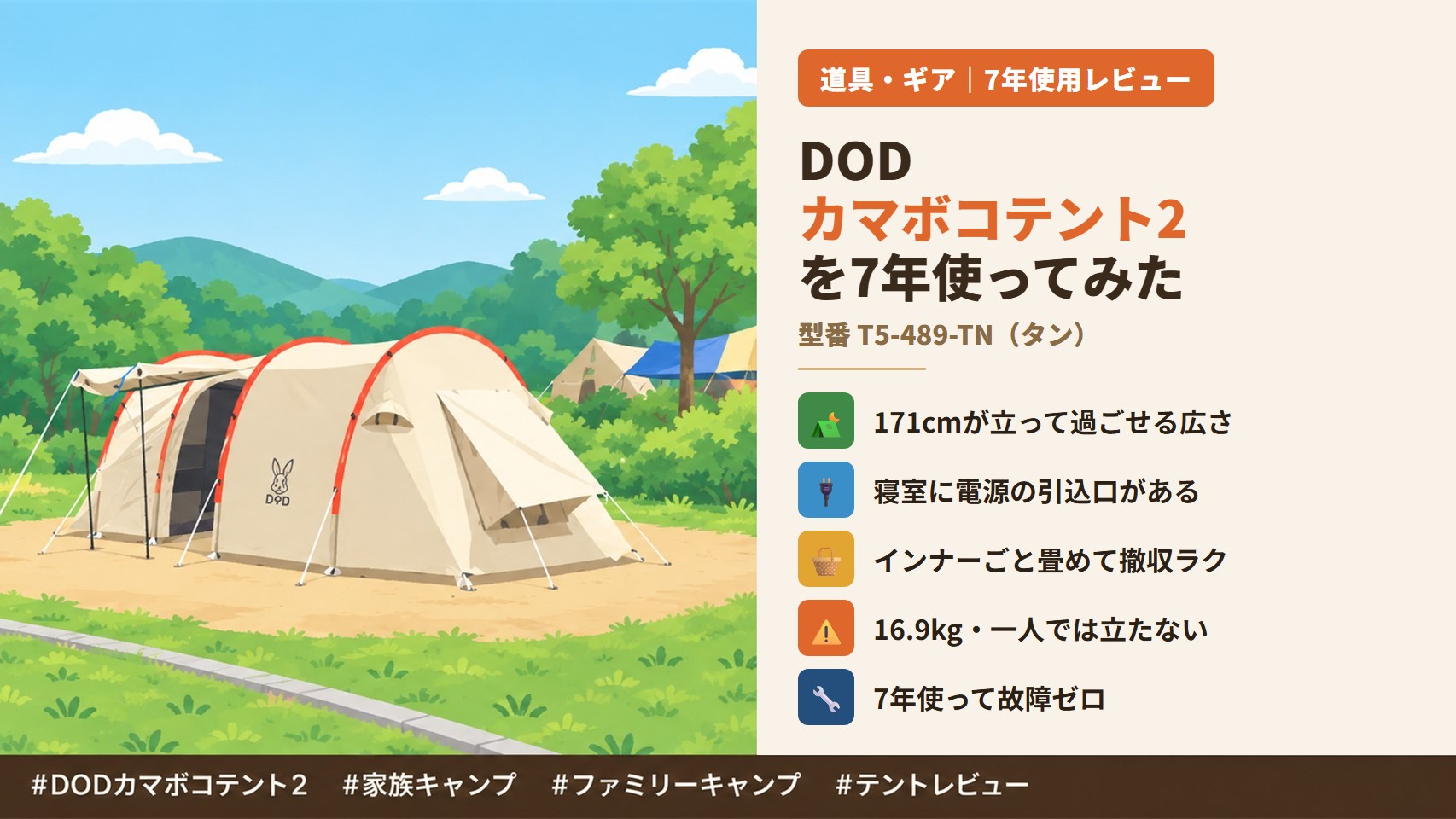 D9D

道具・ギア｜7年使用レビュー

DOD
カマボコテント2
を7年使ってみた

型番 T5-489-TN（タン）

171cmが立って過ごせる広さ

寝室に電源の引込口がある

インナーごと畳めて撤収ラク

16.9kg・一人では立たない

7年使って故障ゼロ

#DODカマボコテント2　#家族キャンプ　#ファミリーキャンプ　#テントレビュー